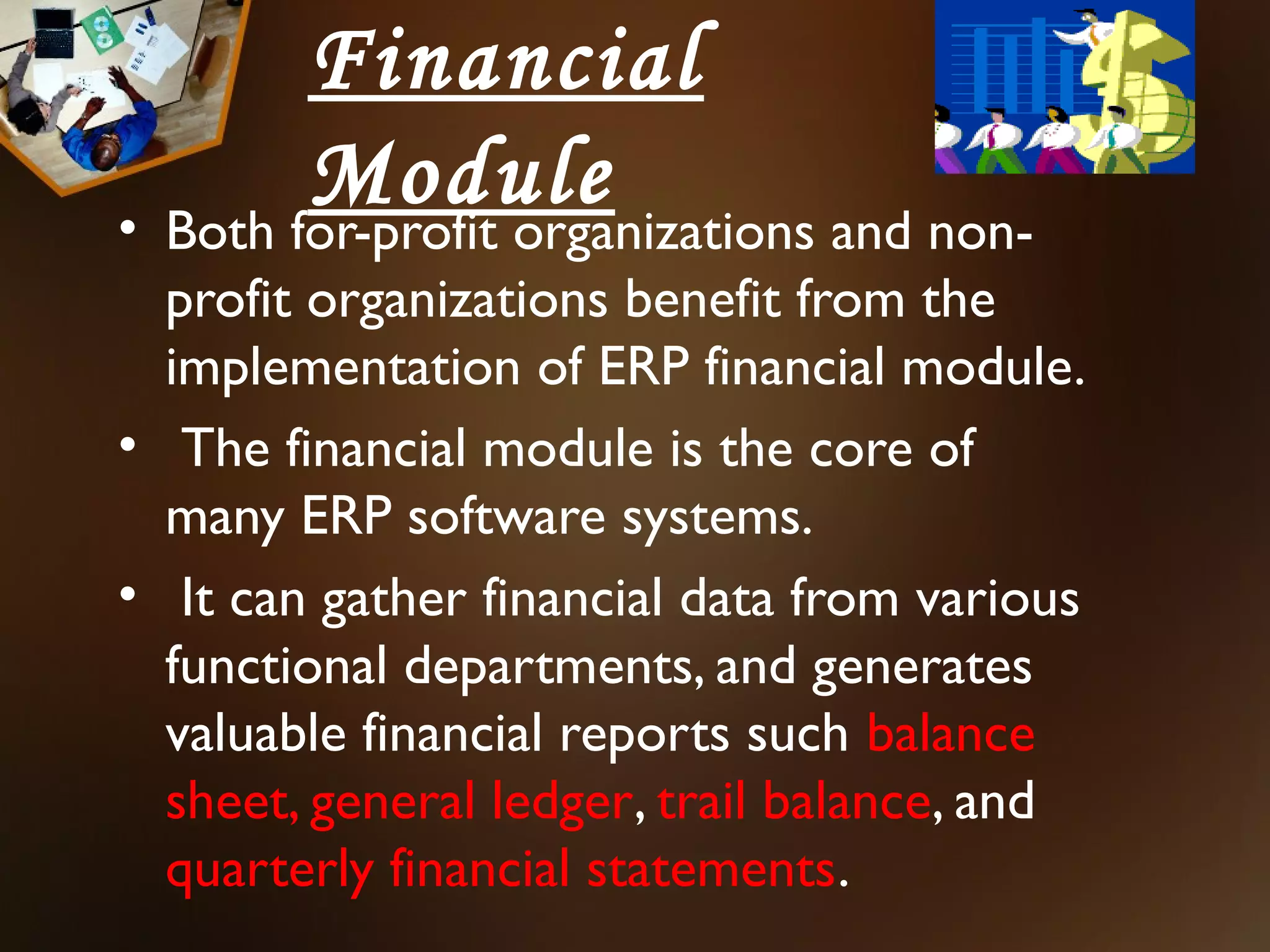 Financial Module

• Both for-profit organizations and non-profit organizations benefit from the implementation of ERP financial module.

• The financial module is the core of many ERP software systems.

• It can gather financial data from various functional departments, and generates valuable financial reports such balance sheet, general ledger, trail balance, and quarterly financial statements.